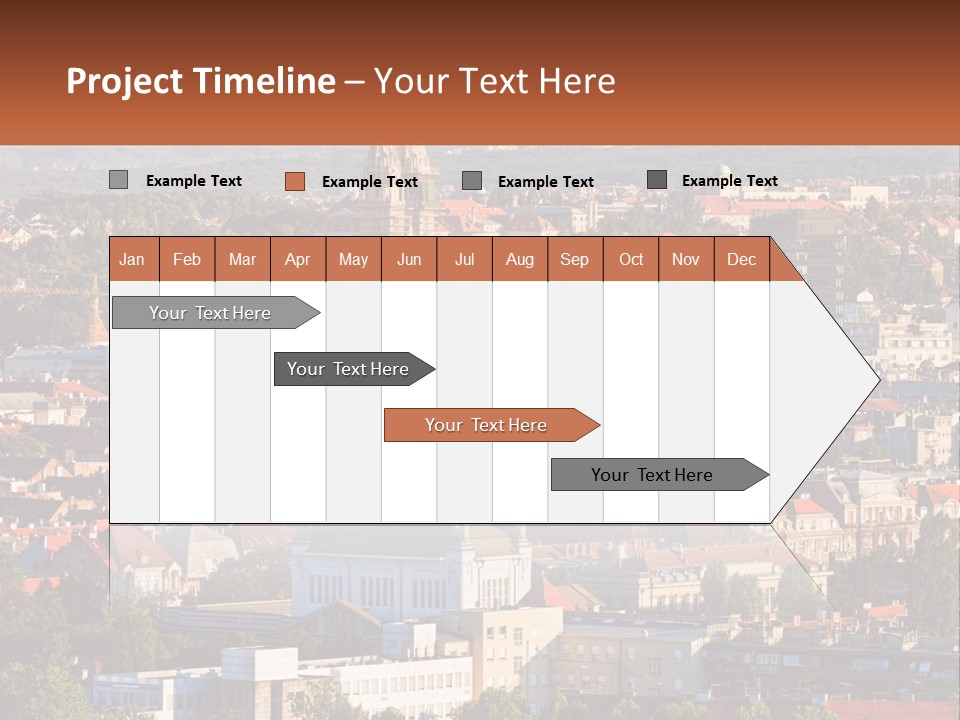 Project Timeline – Your Text Here

Example Text
Example Text
Example Text
Example Text

| Jan | Feb | Mar | Apr | May | Jun | Jul | Aug | Sep | Oct | Nov | Dec |
|---|---|---|---|---|---|---|---|---|---|---|---|

Your Text Here

Your Text Here

Your Text Here

Your Text Here